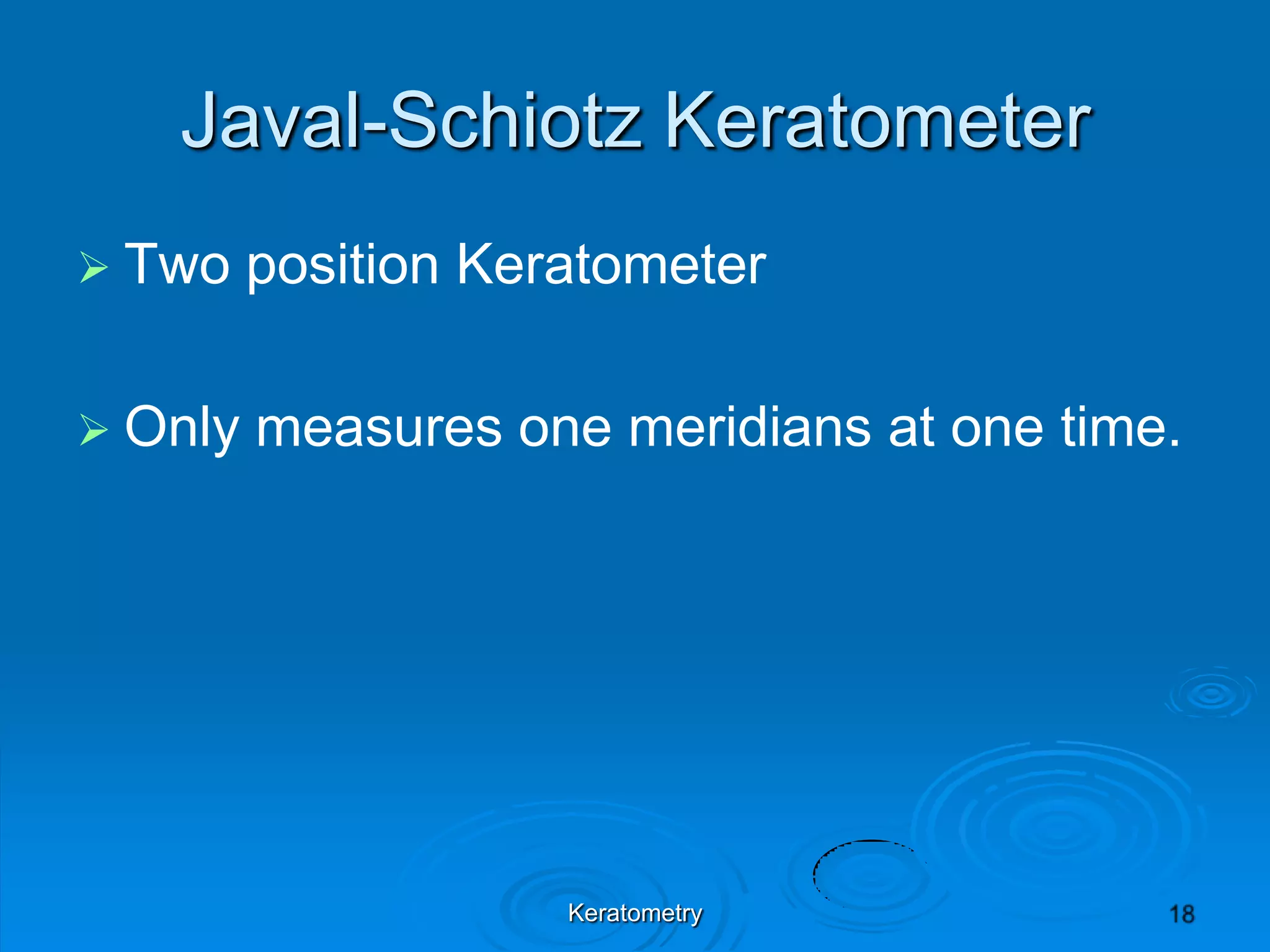 Javal-Schiotz Keratometer

➢ Two position Keratometer

➢ Only measures one meridians at one time.

Keratometry

18